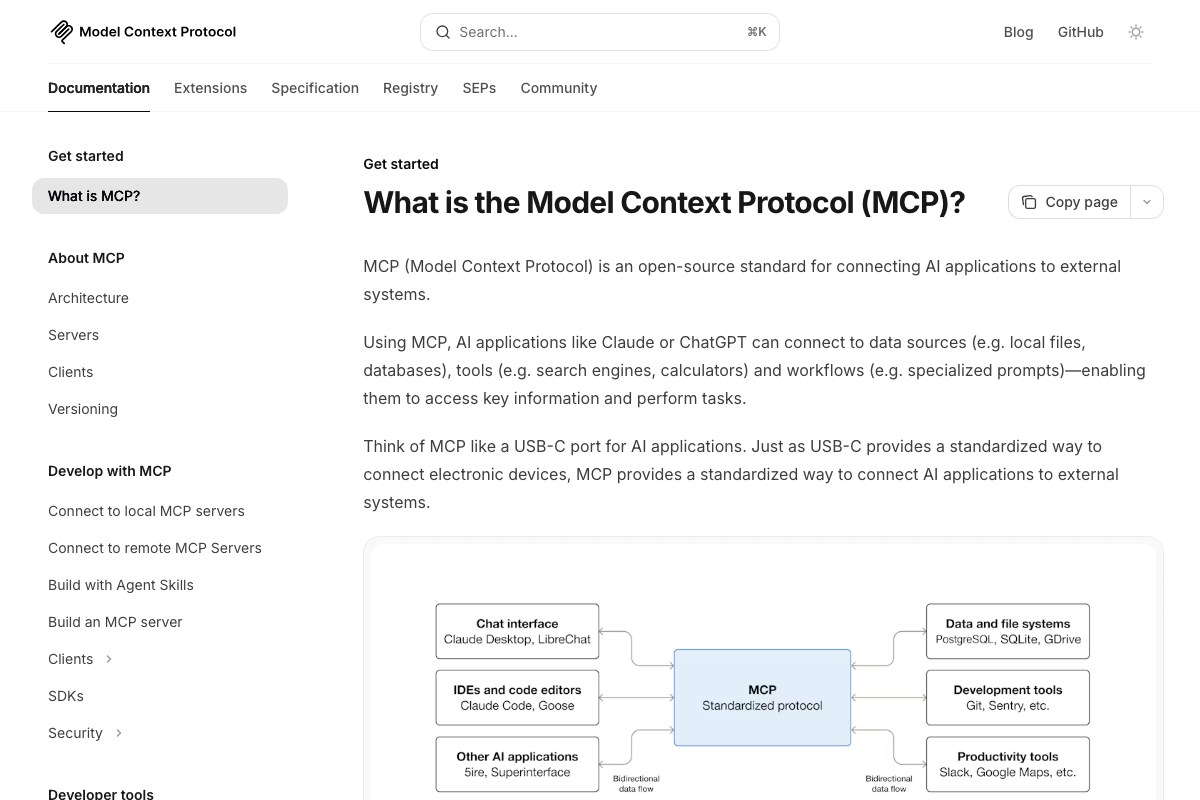 Model Context Protocol

Search... ⌘K

Blog GitHub

Documentation Extensions Specification Registry SEPs Community

Get started

What is MCP?

About MCP

Architecture

Servers

Clients

Versioning

Develop with MCP

Connect to local MCP servers

Connect to remote MCP Servers

Build with Agent Skills

Build an MCP server

Clients

SDKs

Security

Developer tools

Get started

What is the Model Context Protocol (MCP)?

Copy page

MCP (Model Context Protocol) is an open-source standard for connecting AI applications to external systems.

Using MCP, AI applications like Claude or ChatGPT can connect to data sources (e.g. local files, databases), tools (e.g. search engines, calculators) and workflows (e.g. specialized prompts)—enabling them to access key information and perform tasks.

Think of MCP like a USB-C port for AI applications. Just as USB-C provides a standardized way to connect electronic devices, MCP provides a standardized way to connect AI applications to external systems.

Chat interface
Claude Desktop, LibreChat

IDEs and code editors
Claude Code, Goose

Other AI applications
5ire, Superinterface

Bidirectional data flow

MCP
Standardized protocol

Bidirectional data flow

Data and file systems
PostgreSQL, SQLite, GDrive

Development tools
Git, Sentry, etc.

Productivity tools
Slack, Google Maps, etc.